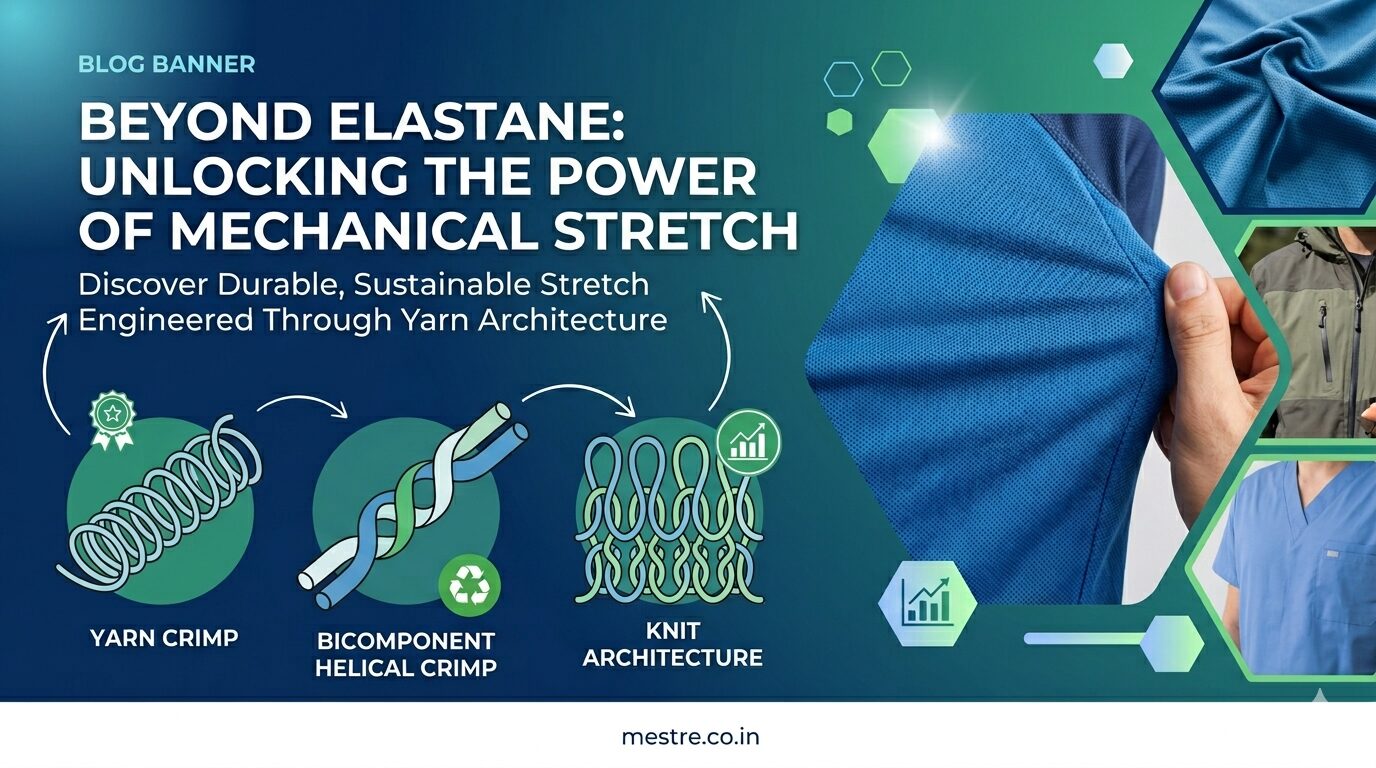 BLOG BANNER

BEYOND ELASTANE: UNLOCKING THE POWER OF MECHANICAL STRETCH

Discover Durable, Sustainable Stretch Engineered Through Yarn Architecture

YARN CRIMP

BICOMPONENT HELICAL CRIMP

KNIT ARCHITECTURE

mestre.co.in